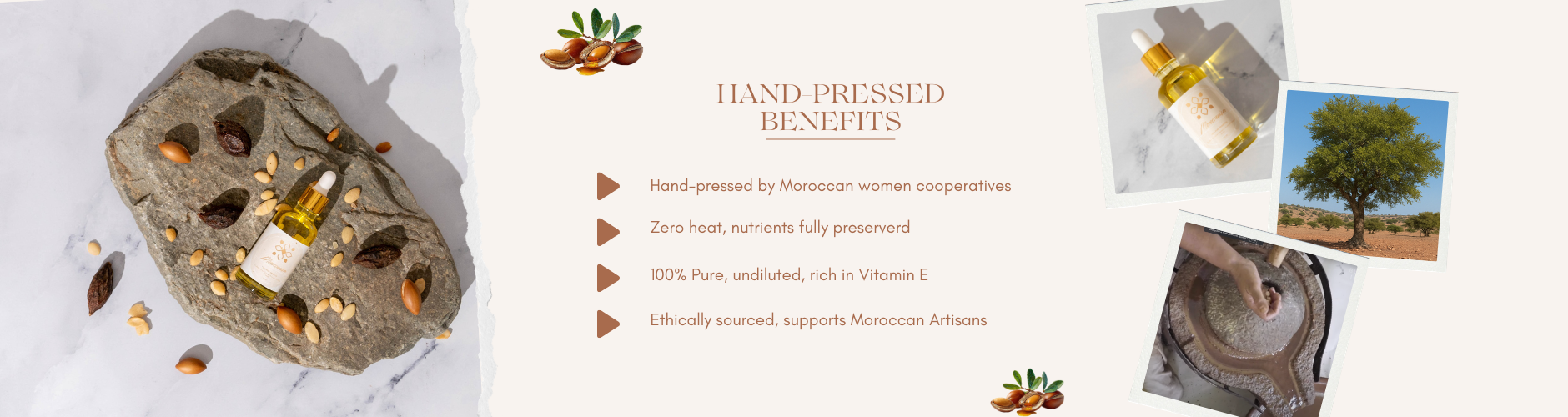 HAND-PRESSED BENEFITS

Hand-pressed by Moroccan women cooperatives

Zero heat, nutrients fully preserverd

100% Pure, undiluted, rich in Vitamin E

Ethically sourced, supports Moroccan Artisans